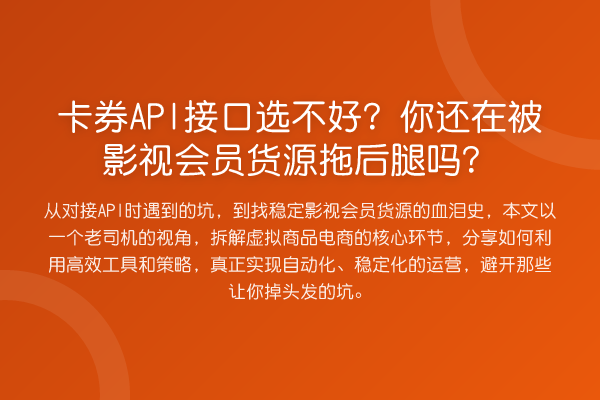 卡券API接口选不好？你还在被影视会员货源拖后腿吗？

从对接API时遇到的坑，到找稳定影视会员货源的血泪史，本文以一个老司机的视角，拆解虚拟商品电商的核心环节，分享如何利用高效工具和策略，真正实现自动化、稳定化的运营，避开那些让你掉头发的坑。